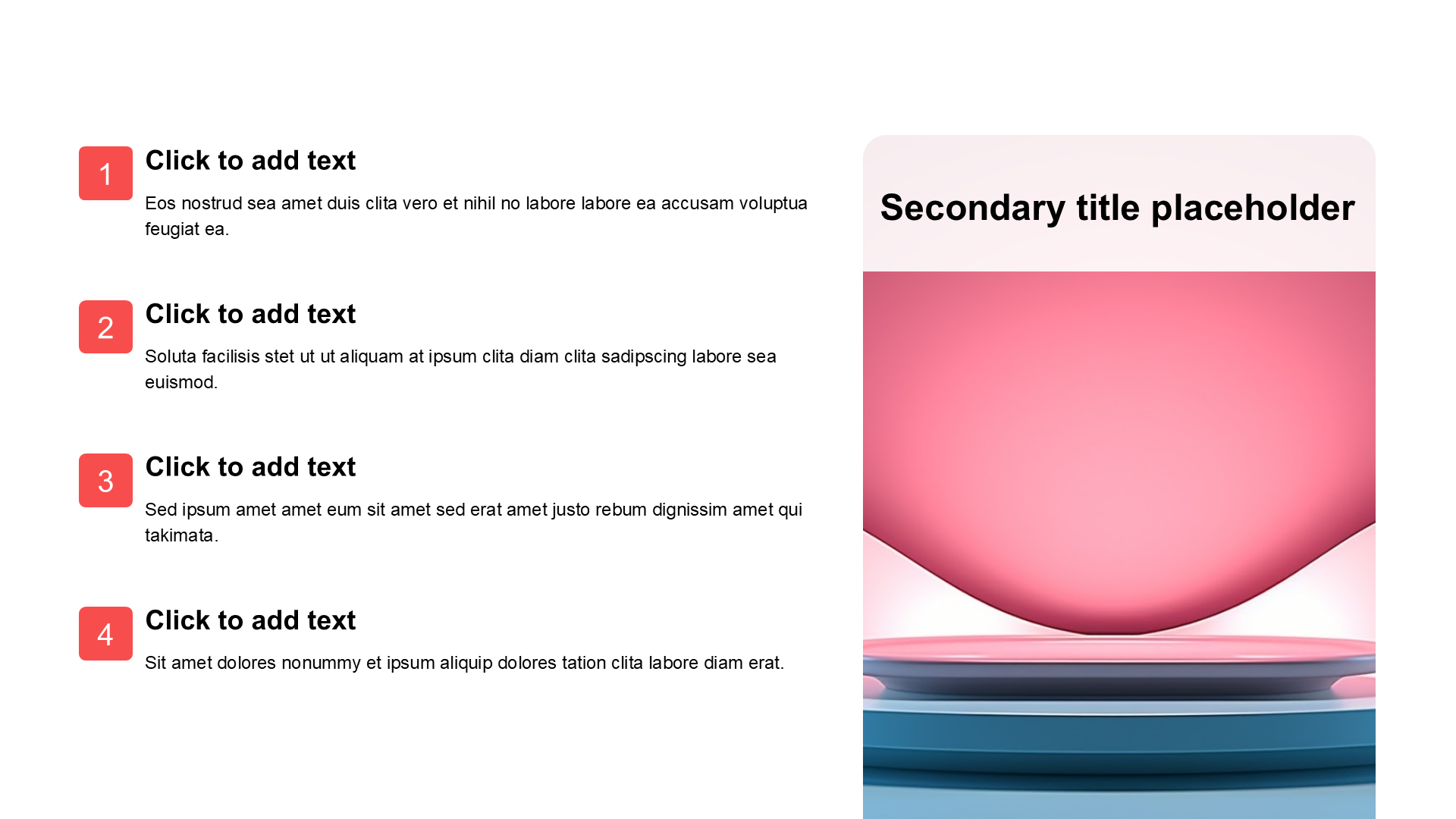 1
Click to add text
Eos nostrud sea amet duis clita vero et nihil no labore labore ea accusam voluptua feugiat ea.

2
Click to add text
Soluta facilisis stet ut ut aliquam at ipsum clita diam clita sadipscing labore sea euismod.

3
Click to add text
Sed ipsum amet amet eum sit amet sed erat amet justo rebum dignissim amet qui takimata.

4
Click to add text
Sit amet dolores nonummy et ipsum aliquip dolores tation clita labore diam erat.

Secondary title placeholder